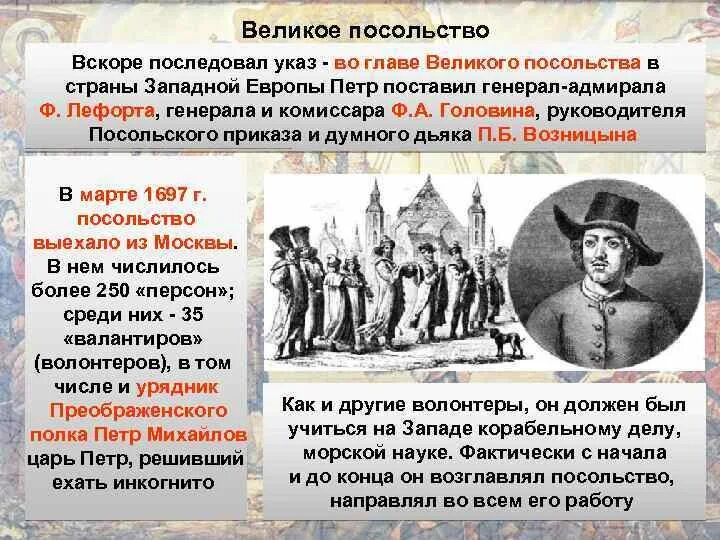 Великое посольство

Вскоре последовал указ - во главе Великого посольства в страны Западной Европы Петр поставил генерал-адмирала Ф. Лефорта, генерала и комиссара Ф.А. Головина, руководителя Посольского приказа и думного дьяка П.Б. Возницына

В марте 1697 г. посольство выехало из Москвы. В нем числилось более 250 «персон»; среди них - 35 «валантиров» (волонтеров), в том числе и урядник Преображенского полка Петр Михайлов царь Петр, решивший ехать инкогнито

Как и другие волонтеры, он должен был учиться на Западе корабельному делу, морской науке. Фактически с начала и до конца он возглавлял посольство, направлял во всем его работу